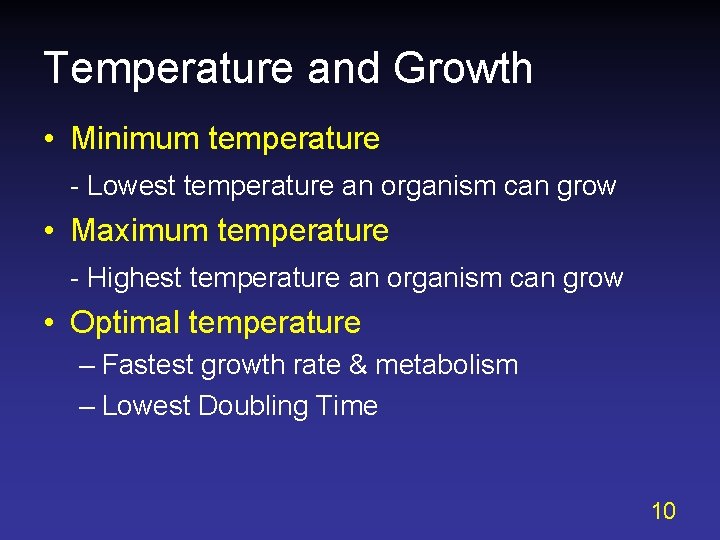 Temperature and Growth

• Minimum temperature

- Lowest temperature an organism can grow

• Maximum temperature

- Highest temperature an organism can grow

• Optimal temperature

– Fastest growth rate & metabolism

– Lowest Doubling Time

10